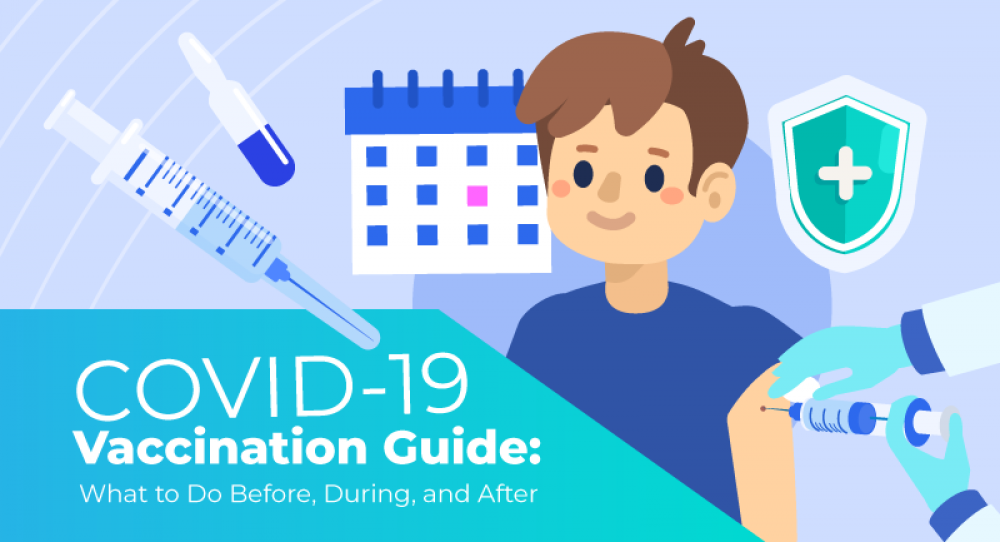 COVID-19
Vaccination Guide:
What to Do Before, During, and After